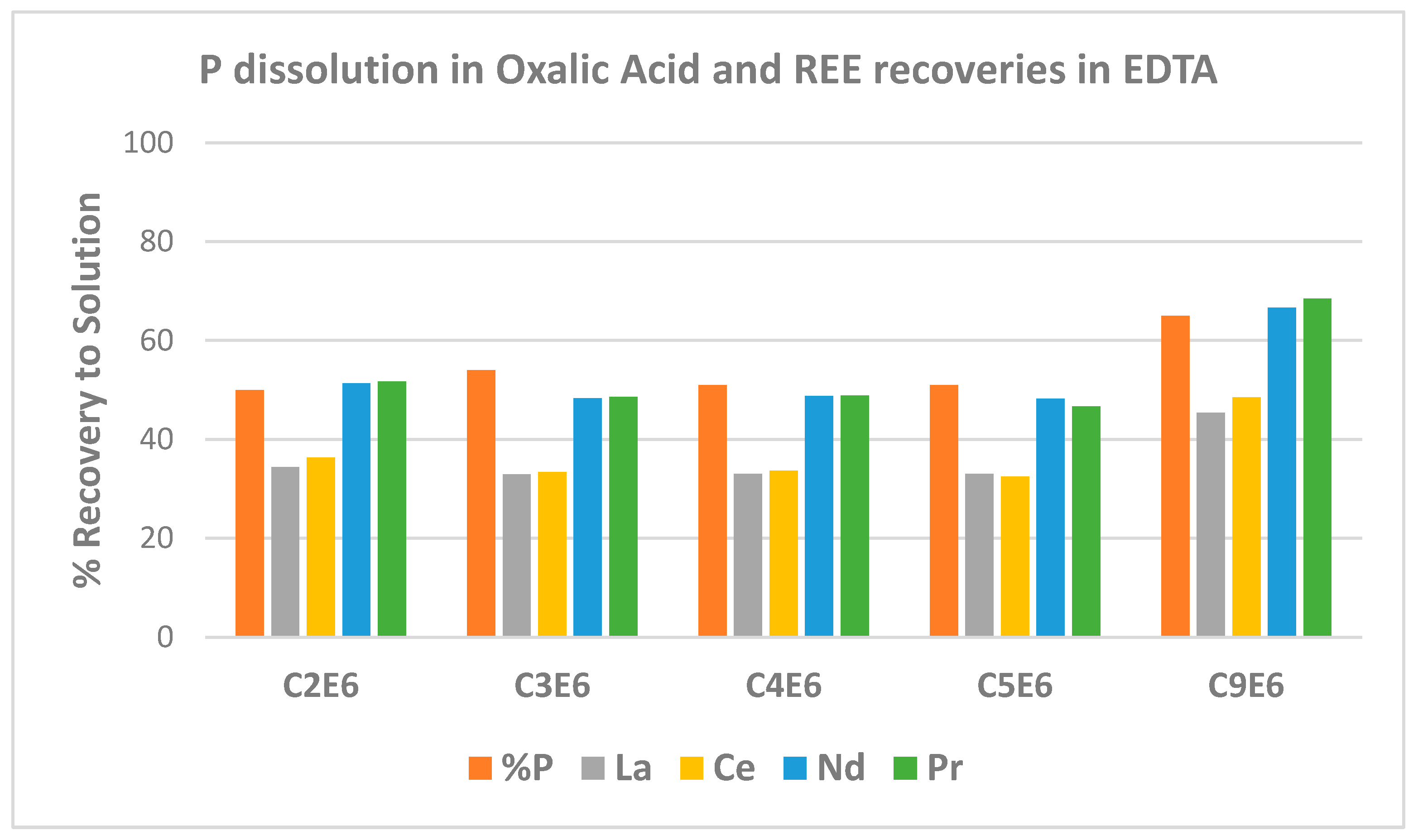 P dissolution in Oxalic Acid and REE recoveries in EDTA

% Recovery to Solution

100
80
60
40
20
0

C2E6
C3E6
C4E6
C5E6
C9E6

%P La Ce Nd Pr